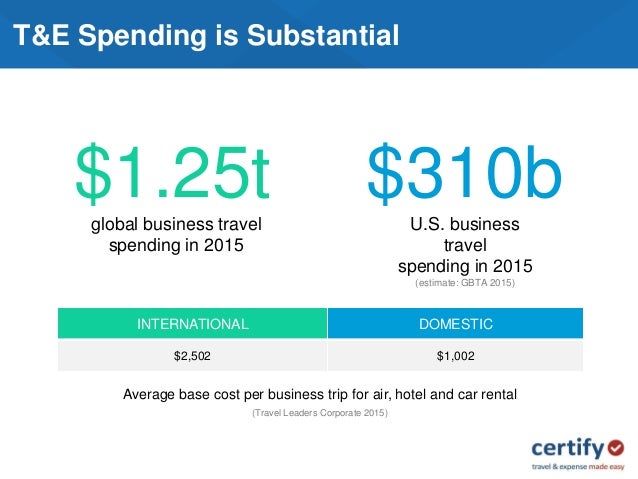 T&E Spending is Substantial

\$1.25t
global business travel spending in 2015

\$310b
U.S. business travel spending in 2015
(estimate: GBTA 2015)

| INTERNATIONAL | DOMESTIC |
|---|---|
| \$2,502 | \$1,002 |

Average base cost per business trip for air, hotel and car rental
(Travel Leaders Corporate 2015)

certify
travel & expense made easy